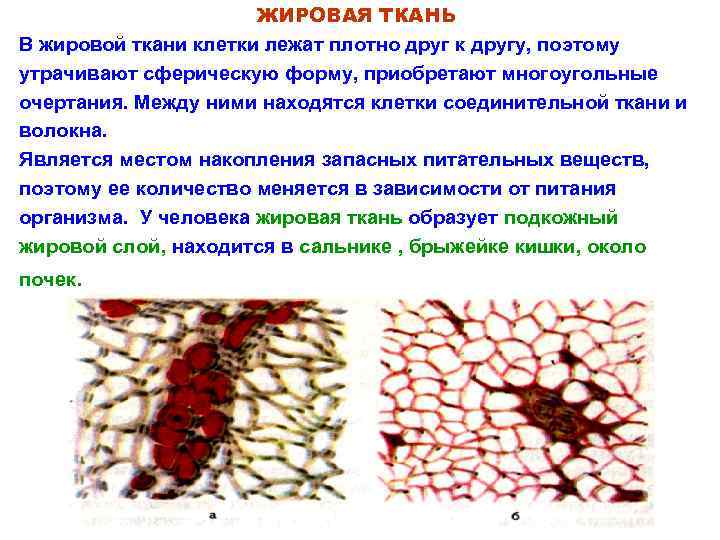 ЖИРОВАЯ ТКАНЬ

В жировой ткани клетки лежат плотно друг к другу, поэтому утрачивают сферическую форму, приобретают многоугольные очертания. Между ними находятся клетки соединительной ткани и волокна.

Является местом накопления запасных питательных веществ, поэтому ее количество меняется в зависимости от питания организма. У человека жировая ткань образует подкожный жировой слой, находится в сальнике , брыжейке кишки, около почек.

а

б